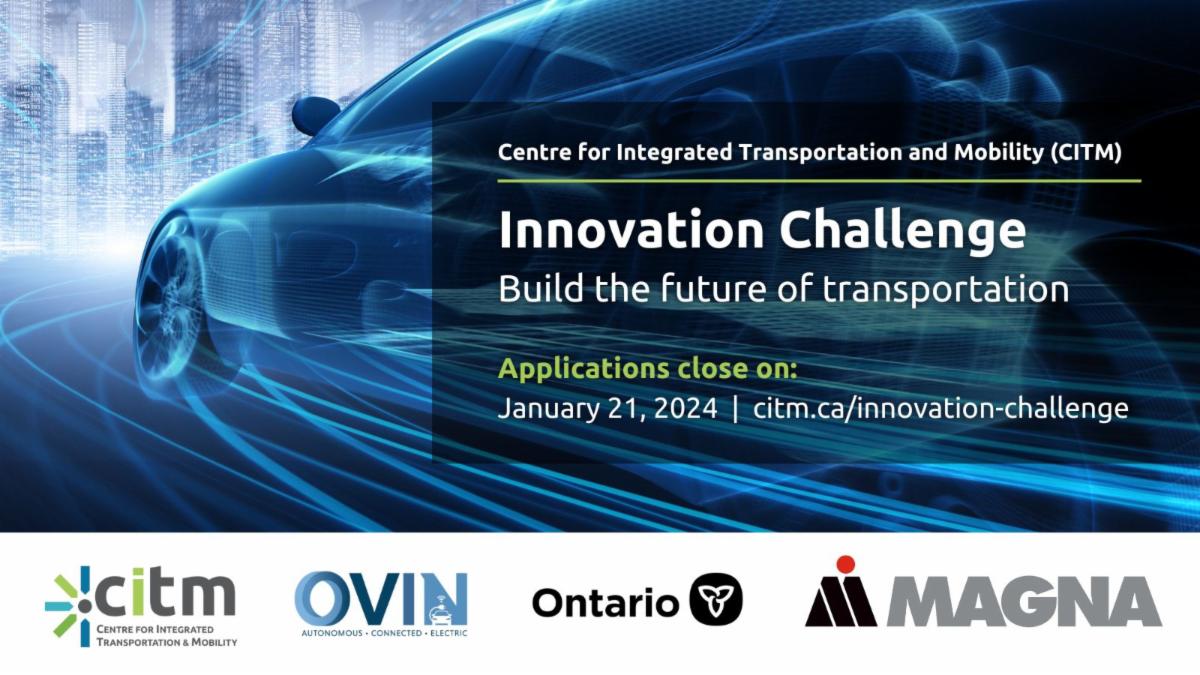 Centre for Integrated Transportation and Mobility (CITM)

Innovation Challenge
Build the future of transportation

Applications close on:
January 21, 2024 | citm.ca/innovation-challenge

citm
CENTRE FOR INTEGRATED TRANSPORTATION & MOBILITY

OVIN
AUTONOMOUS · CONNECTED · ELECTRIC

Ontario

MAGNA